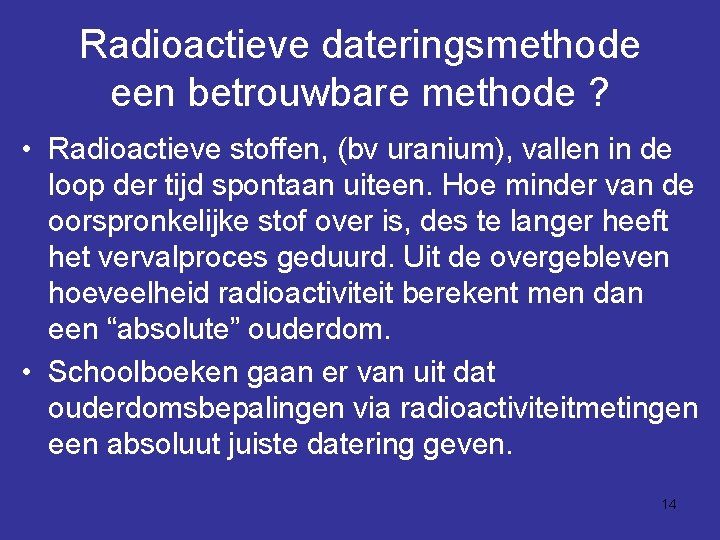 Radioactieve dateringsmethode een betrouwbare methode ?

• Radioactieve stoffen, (bv uranium), vallen in de loop der tijd spontaan uiteen. Hoe minder van de oorspronkelijke stof over is, des te langer heeft het vervalproces geduurd. Uit de overgebleven hoeveelheid radioactiviteit berekent men dan een “absolute” ouderdom.

• Schoolboeken gaan er van uit dat ouderdomsbepalingen via radioactiviteitmetingen een absoluut juiste datering geven.

14